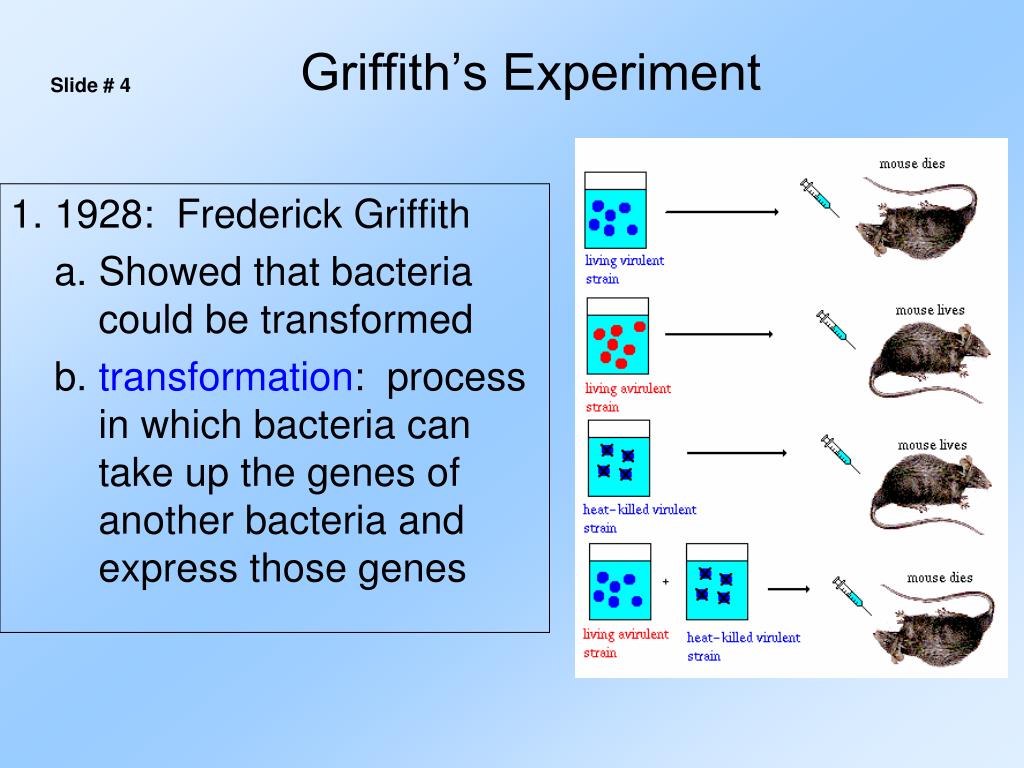 Slide # 4

Griffith's Experiment

1. 1928: Frederick Griffith

a. Showed that bacteria could be transformed

b. transformation: process in which bacteria can take up the genes of another bacteria and express those genes

living virulent strain

mouse dies

living avirulent strain

mouse lives

heat-killed virulent strain

mouse lives

living avirulent strain

+

heat-killed virulent strain

mouse dies